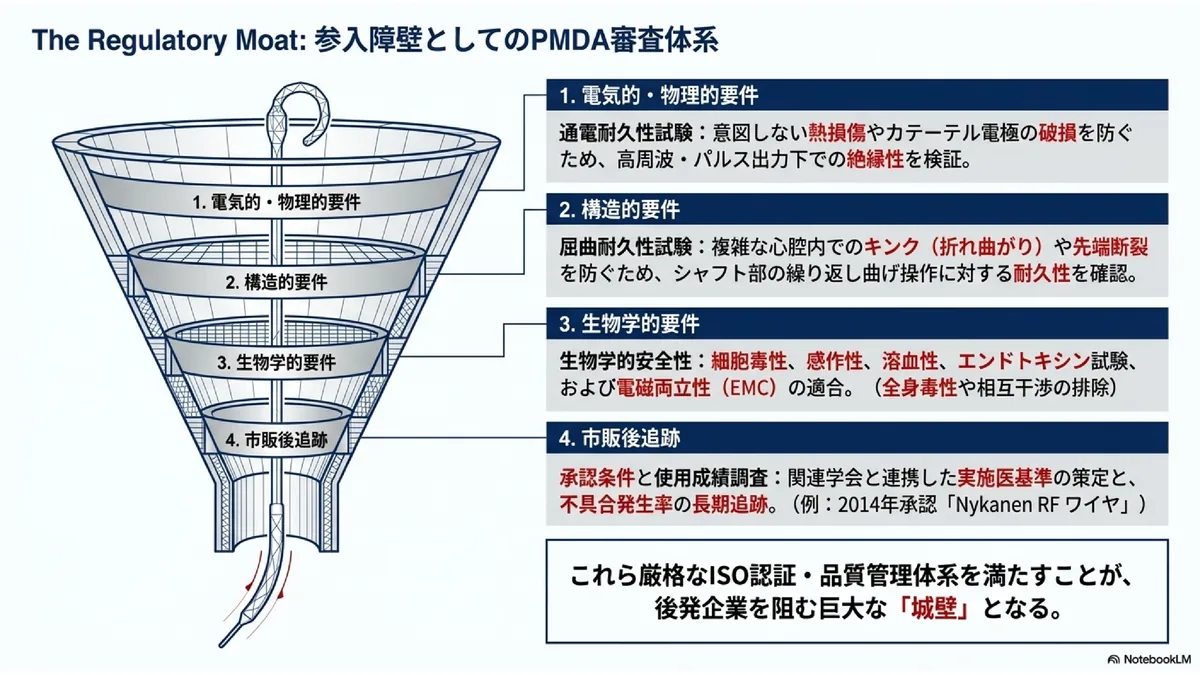 The Regulatory Moat: 参入障壁としてのPMDA審査体系

1. 電気的・物理的要件

2. 構造的要件

3. 生物学的要件

4. 市販後追跡

1. 電気的・物理的要件

通電耐久性試験：意図しない熱損傷やカテーテル電極の破損を防ぐため、高周波・パルス出力下での絶縁性を検証。

2. 構造的要件

屈曲耐久性試験：複雑な心腔内でのキンク（折れ曲がり）や先端断裂を防ぐため、シャフト部の繰り返し曲げ操作に対する耐久性を確認。

3. 生物学的要件

生物学的安全性：細胞毒性、感作性、溶血性、エンドトキシン試験、および電磁両立性（EMC）の適合。（全身毒性や相互干渉の排除）

4. 市販後追跡

承認条件と使用成績調査：関連学会と連携した実施医基準の策定と、不具合発生率の長期追跡。（例：2014年承認「Nykanen RF ワイヤ」）

これら厳格なISO認証・品質管理体系を満たすことが、後発企業を阻む巨大な「城壁」となる。

NotebookLM